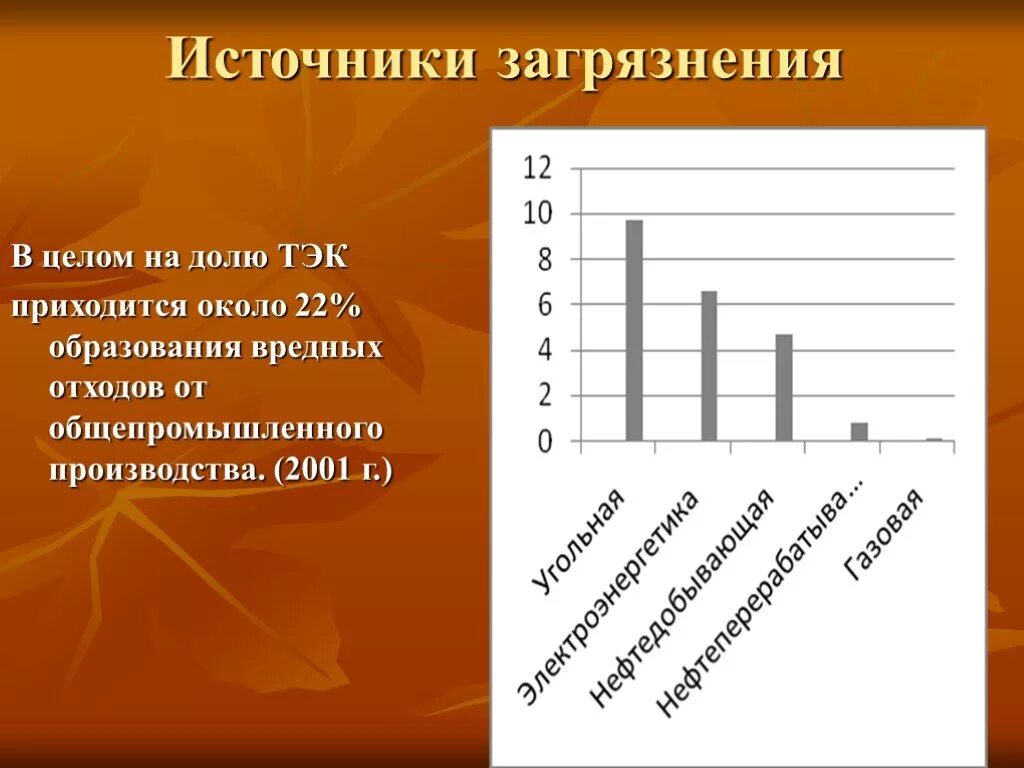 Источники загрязнения

В целом на долю ТЭК приходится около 22% образования вредных отходов от общепромышленного производства. (2001 г.)

12
10
8
6
4
2
0

Угольная
Электроэнергетика
Нефтедобывающая
Нефтеперерабатыва...
Газовая